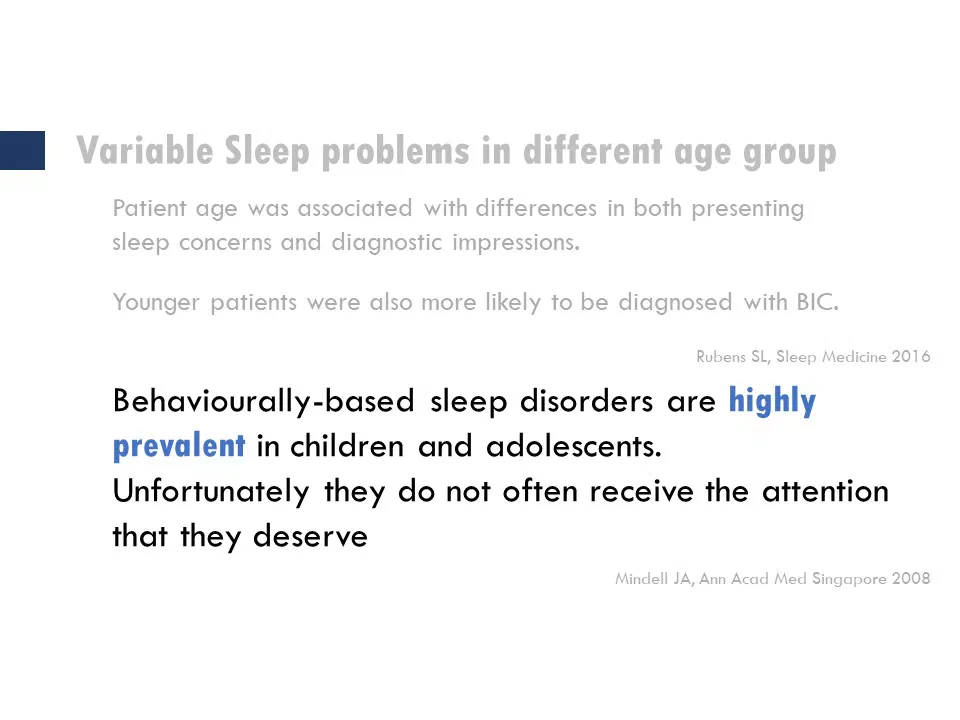 Variable Sleep problems in different age group

Patient age was associated with differences in both presenting sleep concerns and diagnostic impressions.

Younger patients were also more likely to be diagnosed with BIC.

Rubens SL, Sleep Medicine 2016

Behaviourally-based sleep disorders are highly prevalent in children and adolescents. Unfortunately they do not often receive the attention that they deserve

Mindell JA, Ann Acad Med Singapore 2008